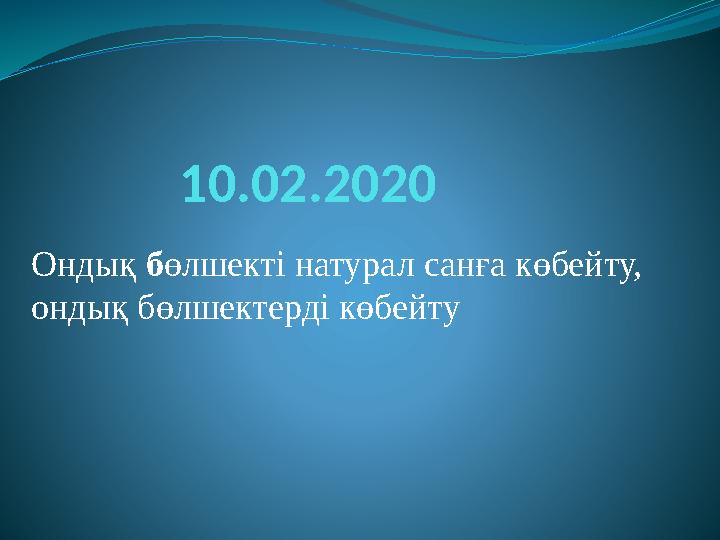 10.02.2020

Ондық бөлшекті натурал санға көбейту, ондық бөлшектерді көбейту